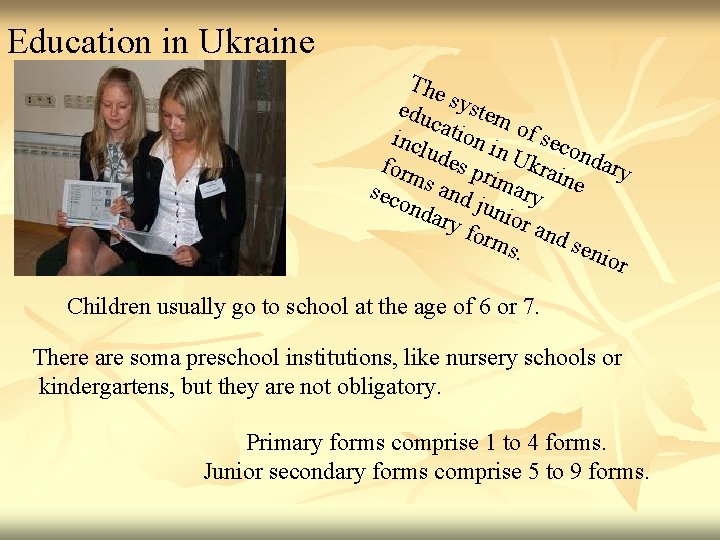 Education in Ukraine

The system of secondary education in Ukraine includes primary forms and junior and senior secondary forms.

Children usually go to school at the age of 6 or 7.

There are soma preschool institutions, like nursery schools or kindergartens, but they are not obligatory.

Primary forms comprise 1 to 4 forms.
Junior secondary forms comprise 5 to 9 forms.